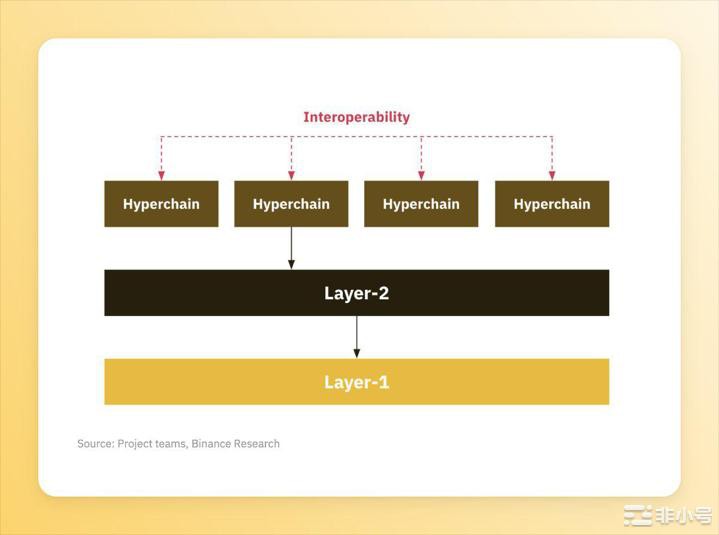 Interoperability

Hyperchain

Hyperchain

Hyperchain

Hyperchain

Layer-2

Layer-1

Source: Project teams, Binance Research

非小号